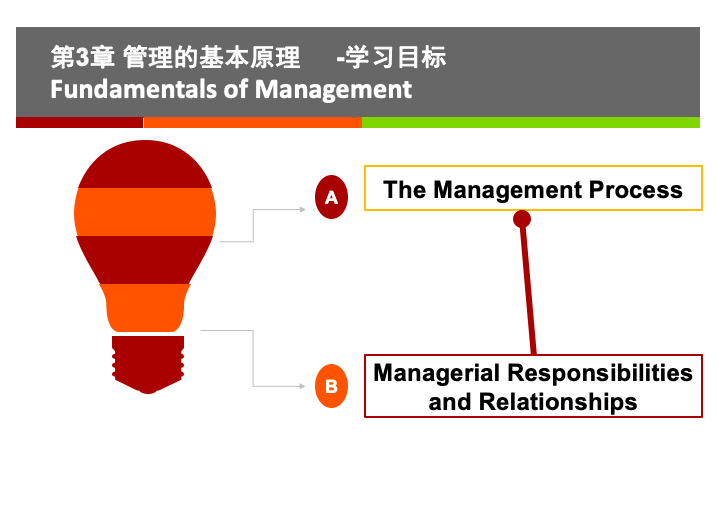 第3章 管理的基本原理 -学习目标
Fundamentals of Management

A

The Management Process

B

Managerial Responsibilities and Relationships